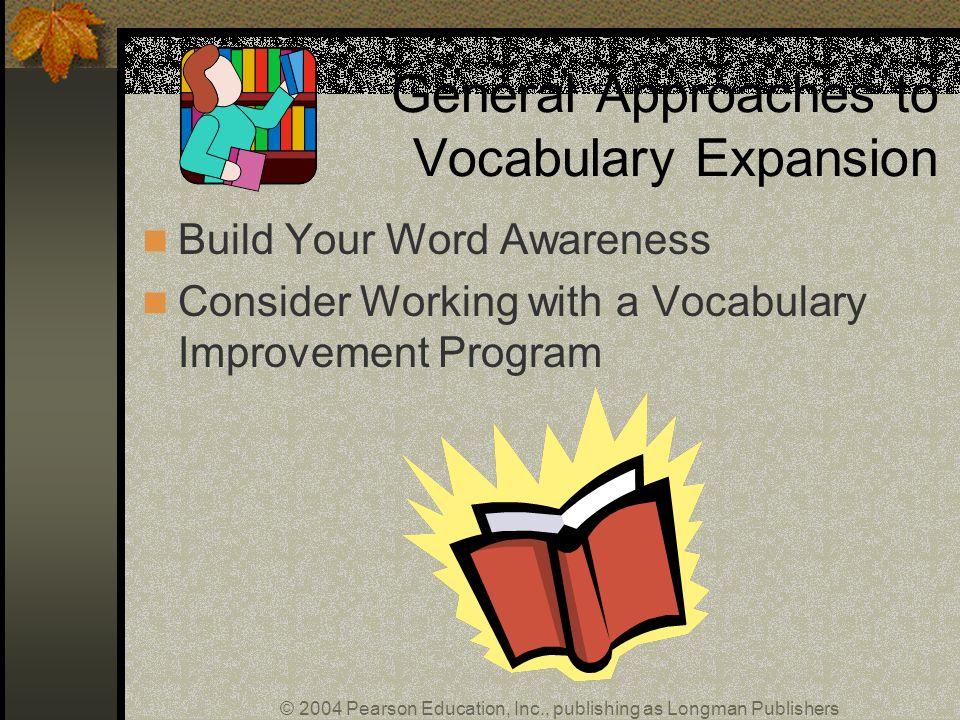 General Approaches to Vocabulary Expansion

Build Your Word Awareness

Consider Working with a Vocabulary Improvement Program

© 2004 Pearson Education, Inc., publishing as Longman Publishers